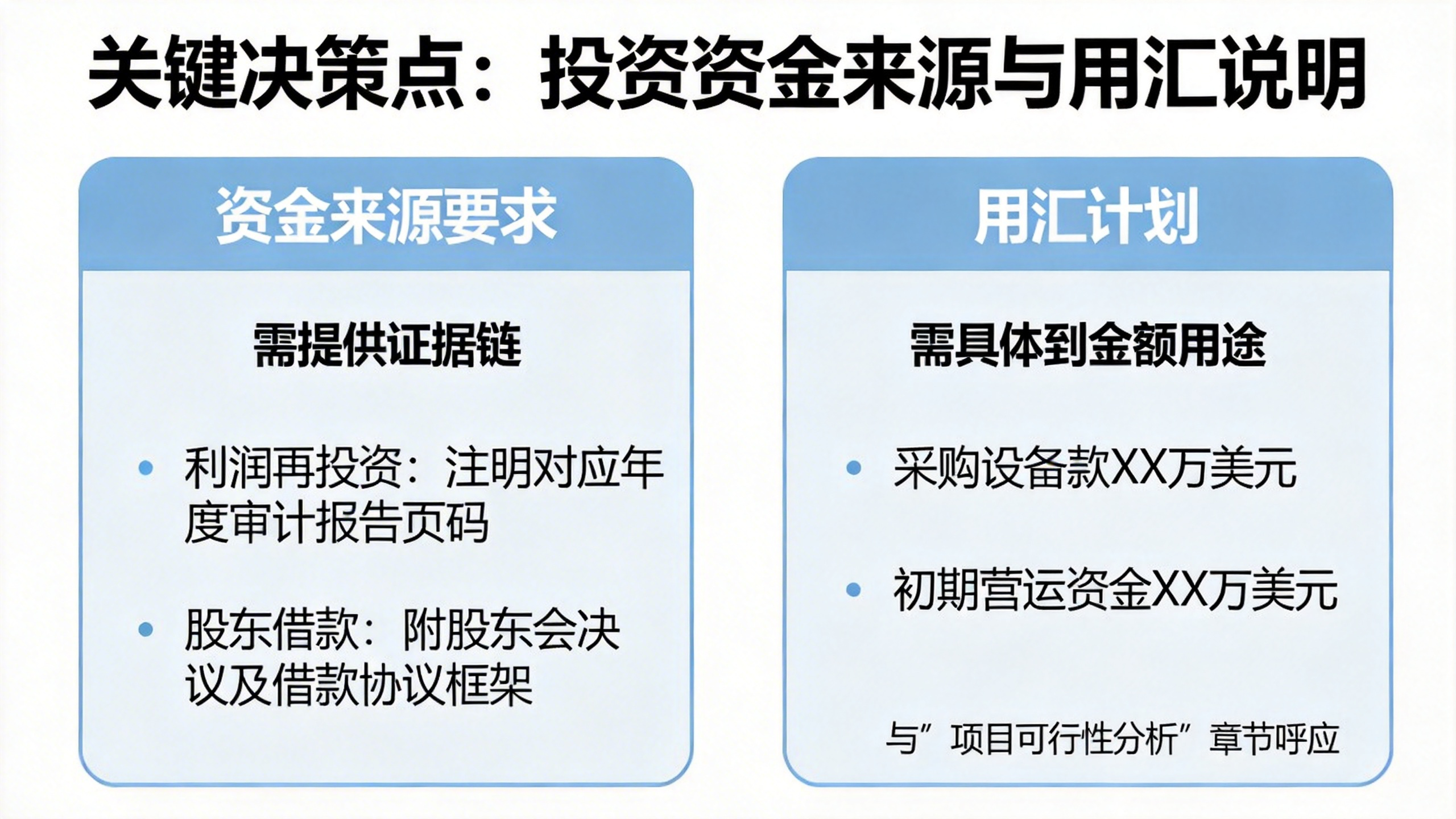 关键决策点：投资资金来源与用汇说明

资金来源要求

需提供证据链

• 利润再投资：注明对应年度审计报告页码

• 股东借款：附股东会决议及借款协议框架

用汇计划

需具体到金额用途

• 采购设备款XX万美元

• 初期营运资金XX万美元

与”项目可行性分析”章节呼应